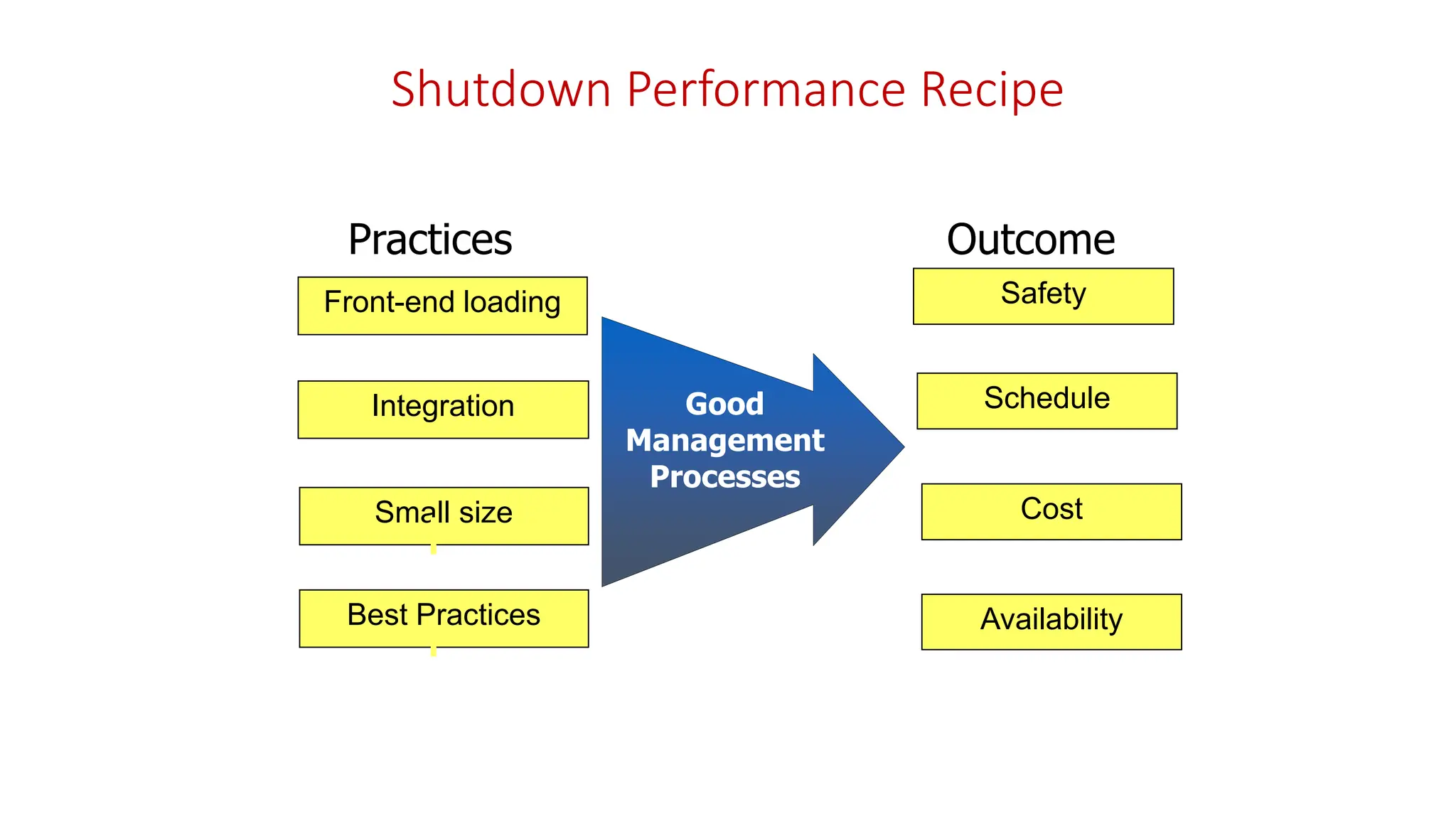 Shutdown Performance Recipe

Practices

Front-end loading

Integration

Small size

Best Practices

Good Management Processes

Outcome

Safety

Schedule

Cost

Availability